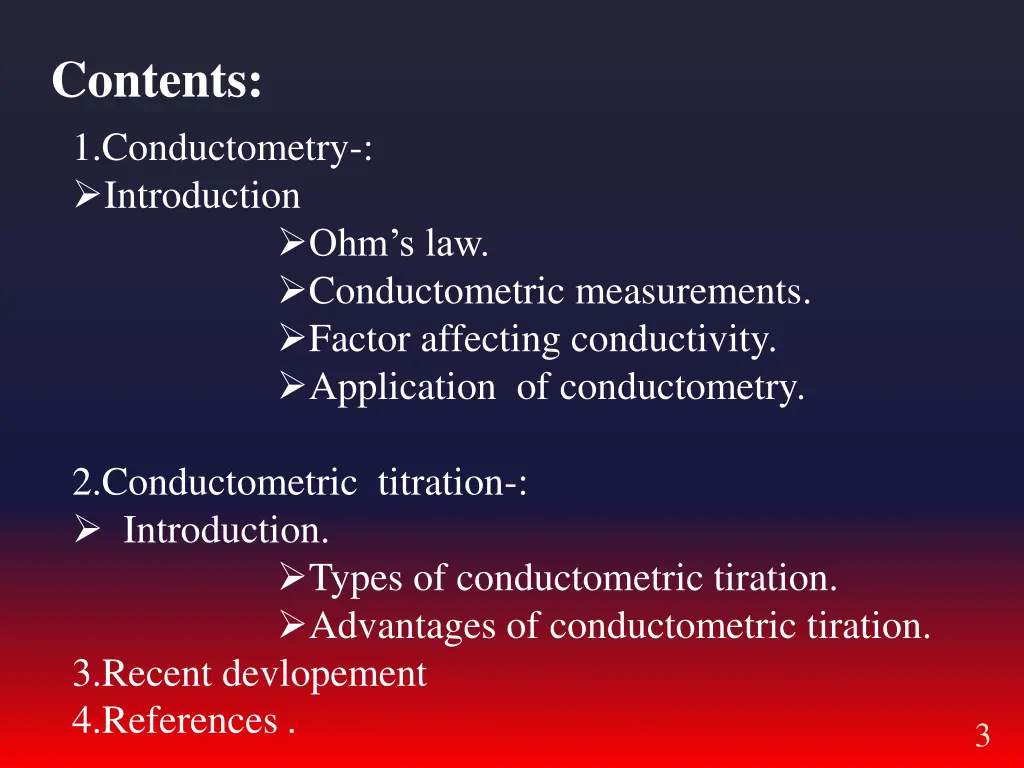 Contents:

1.Conductometry-:
➢Introduction
➢Ohm’s law.
➢Conductometric measurements.
➢Factor affecting conductivity.
➢Application of conductometry.

2.Conductometric titration-:
➢ Introduction.
➢Types of conductometric tiration.
➢Advantages of conductometric tiration.
3.Recent devlopement
4.References .

3